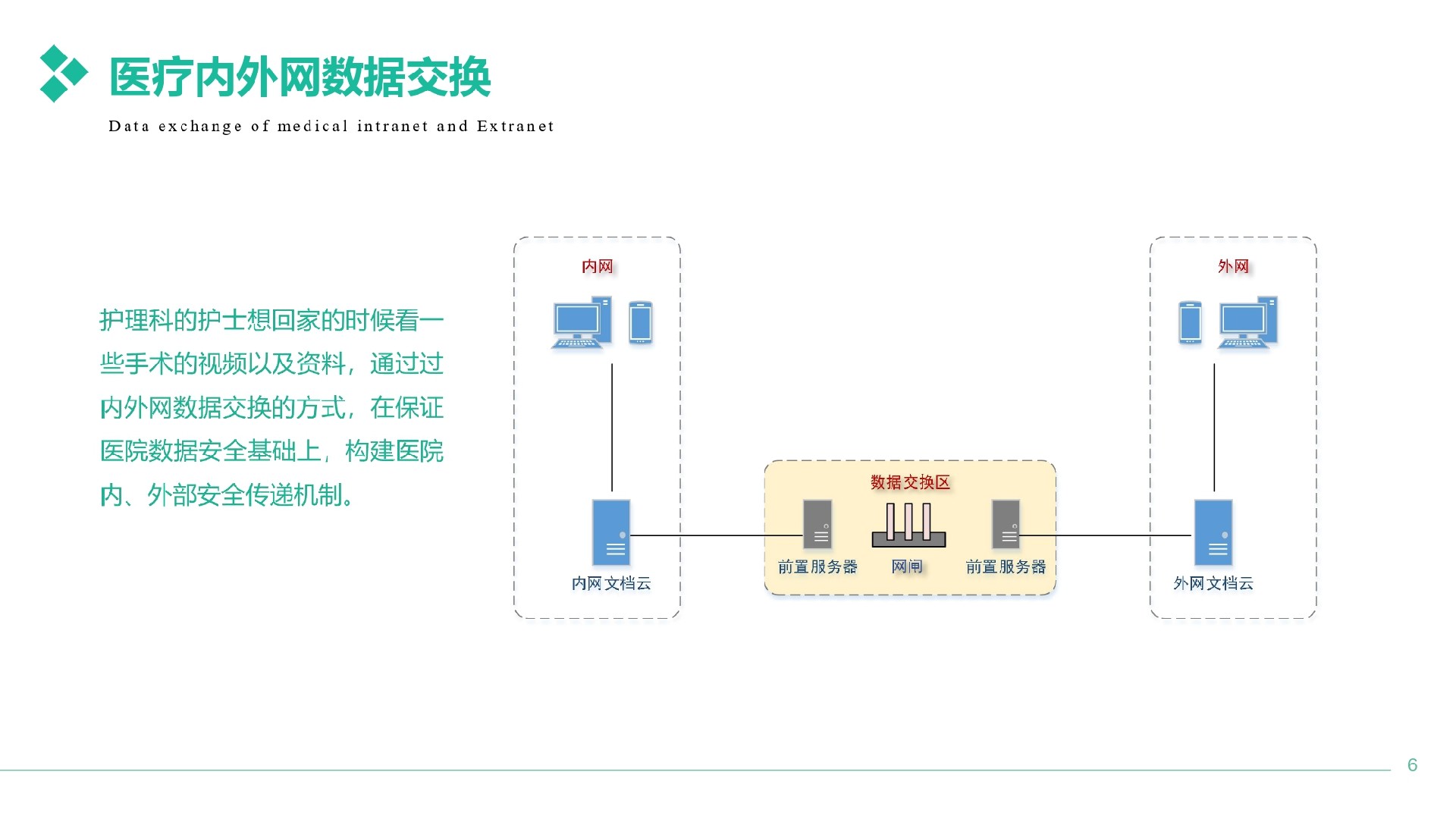 医疗内外网数据交换

Data exchange of medical intranet and Extranet

护理科的护士想回家的时候看一些手术的视频以及资料，通过过内外网数据交换的方式，在保证医院数据安全基础上，构建医院内、外部安全传递机制。

内网

内网文档云

数据交换区

前置服务器

网闸

前置服务器

外网

外网文档云

6